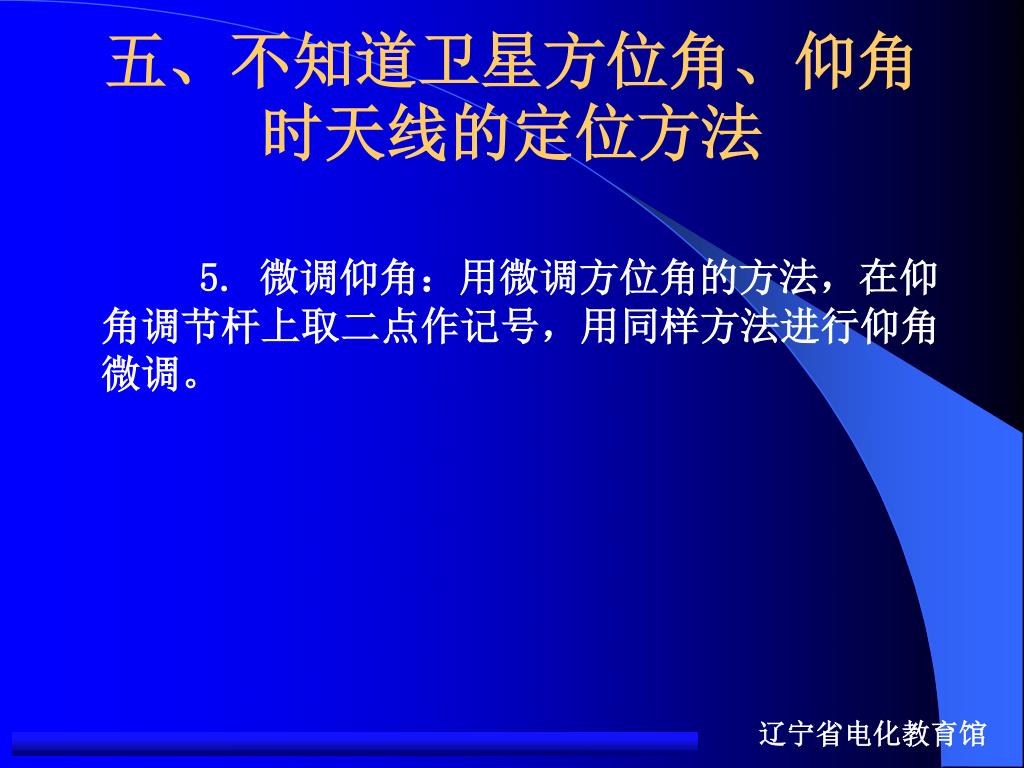 五、不知道卫星方位角、仰角时天线的定位方法

5. 微调仰角：用微调方位角的方法，在仰角调节杆上取二点作记号，用同样方法进行仰角微调。

辽宁省电化教育馆